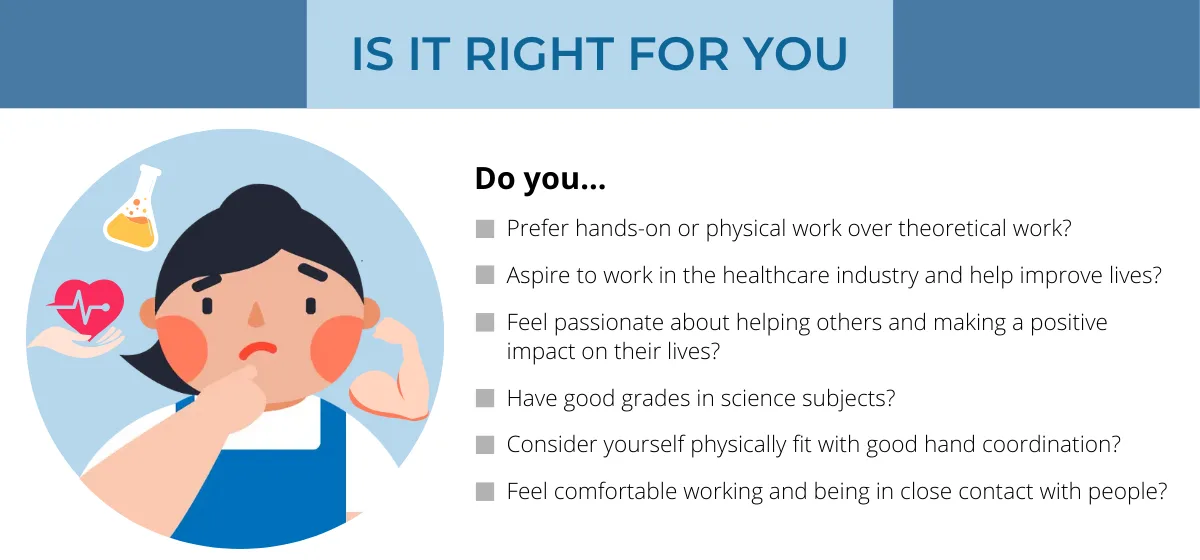 IS IT RIGHT FOR YOU

Do you...

Prefer hands-on or physical work over theoretical work?

Aspire to work in the healthcare industry and help improve lives?

Feel passionate about helping others and making a positive impact on their lives?

Have good grades in science subjects?

Consider yourself physically fit with good hand coordination?

Feel comfortable working and being in close contact with people?